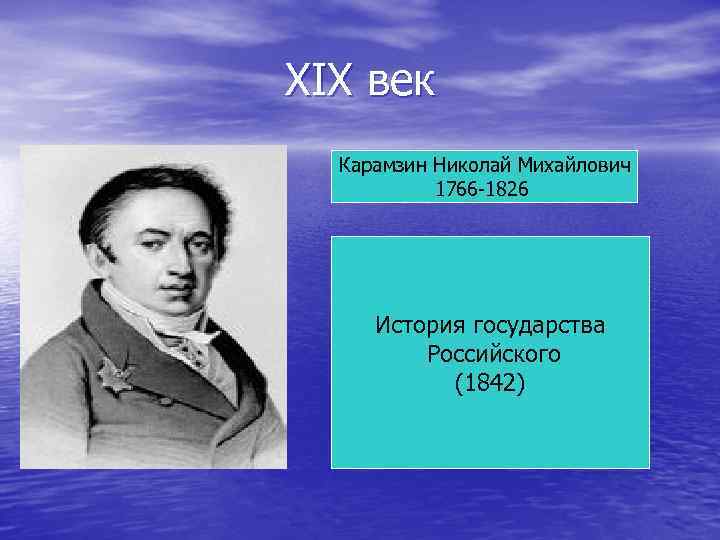 XIX век

Карамзин Николай Михайлович
1766-1826

История государства Российского
(1842)